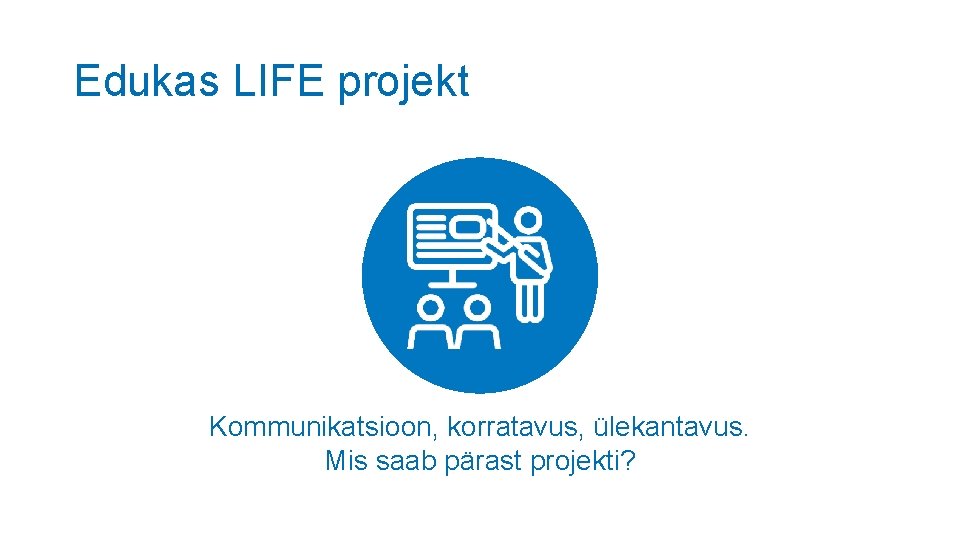 Edukas LIFE projekt

Kommunikatsioon, korratavus, ülekantavus.
Mis saab pärast projekti?